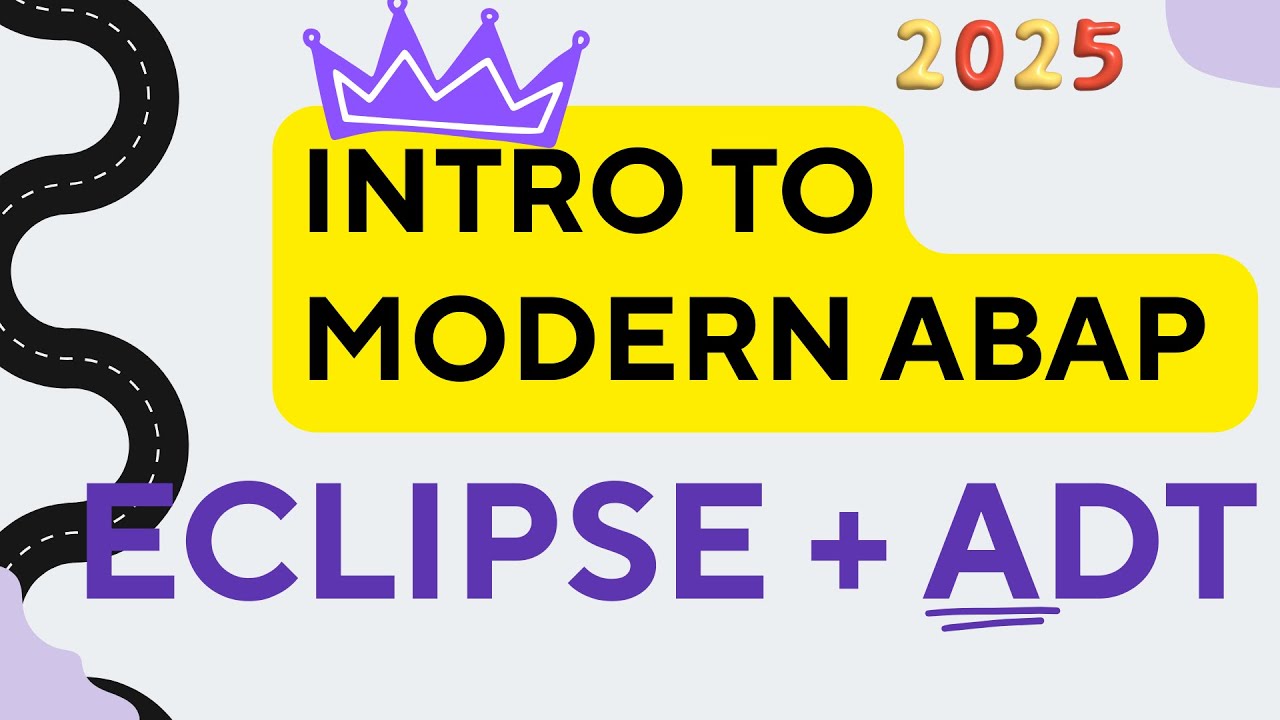 2025

INTRO TO MODERN ABAP

ECLIPSE + ADT